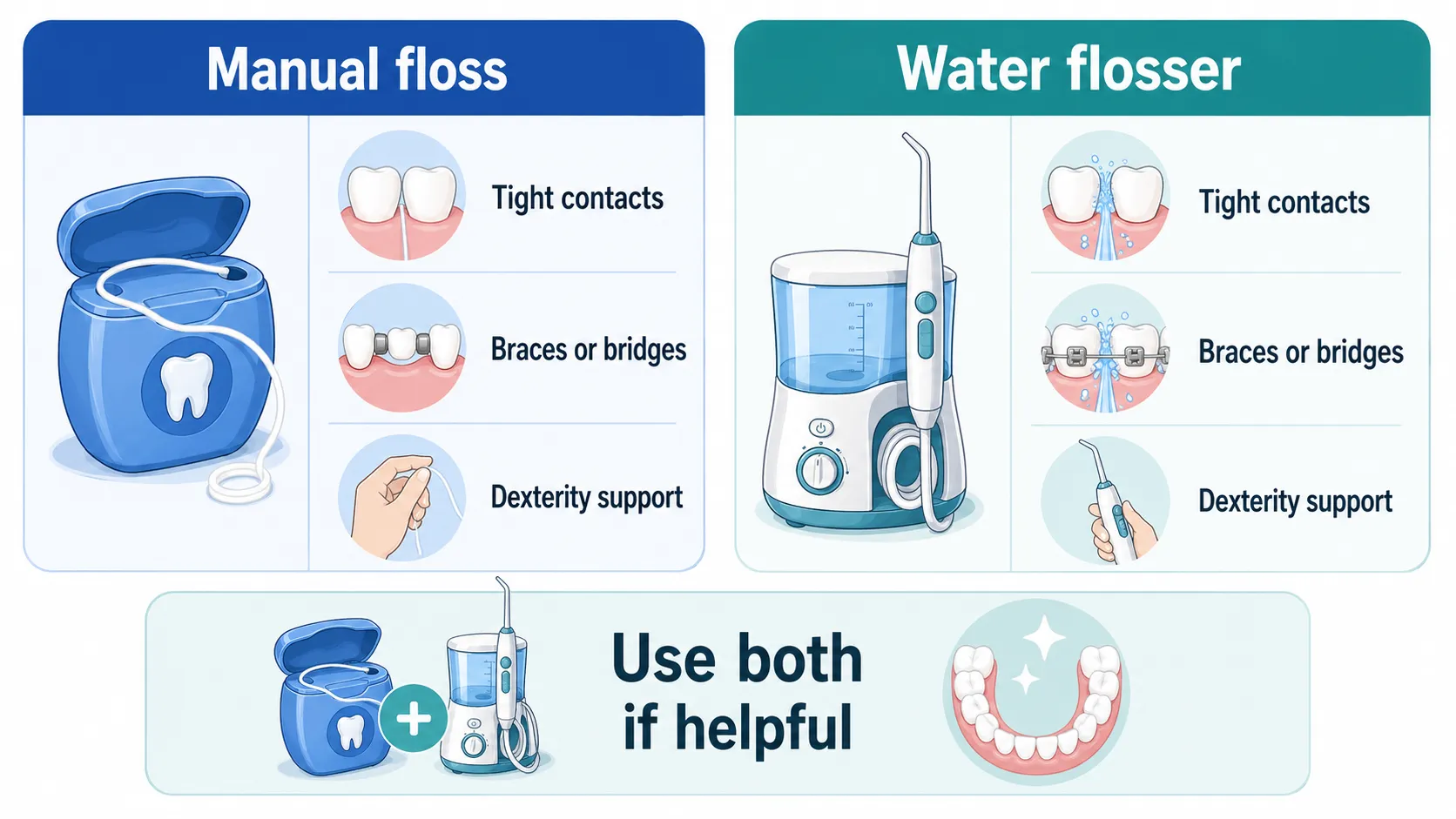 Manual floss

Tight contacts

Braces or bridges

Dexterity support

Water flosser

Tight contacts

Braces or bridges

Dexterity support

Use both if helpful